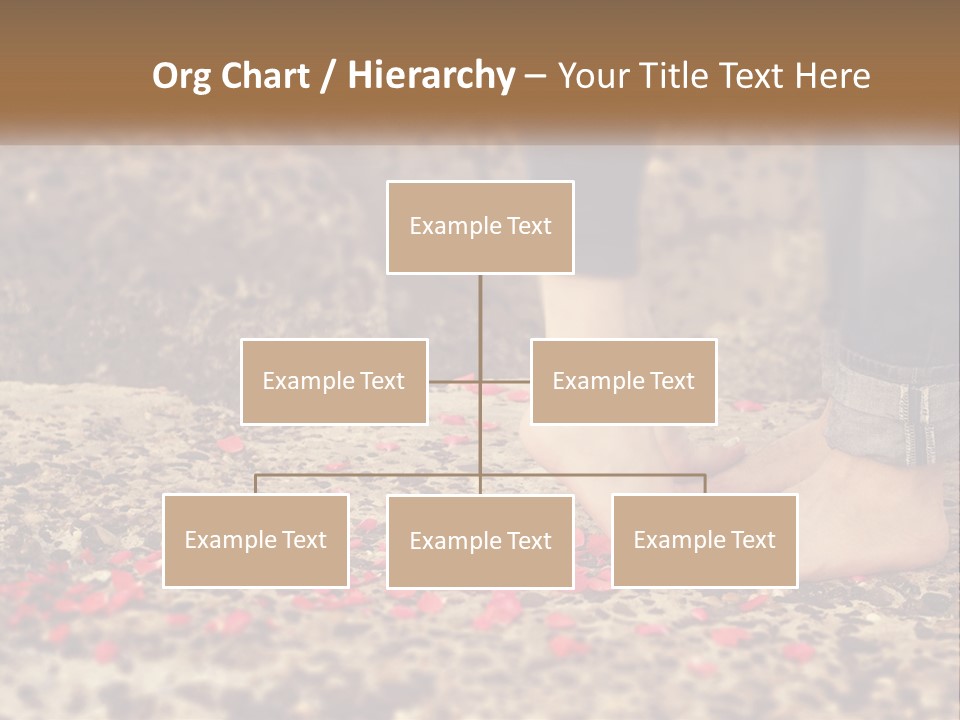 Org Chart / Hierarchy – Your Title Text Here

Example Text

Example Text

Example Text

Example Text

Example Text

Example Text